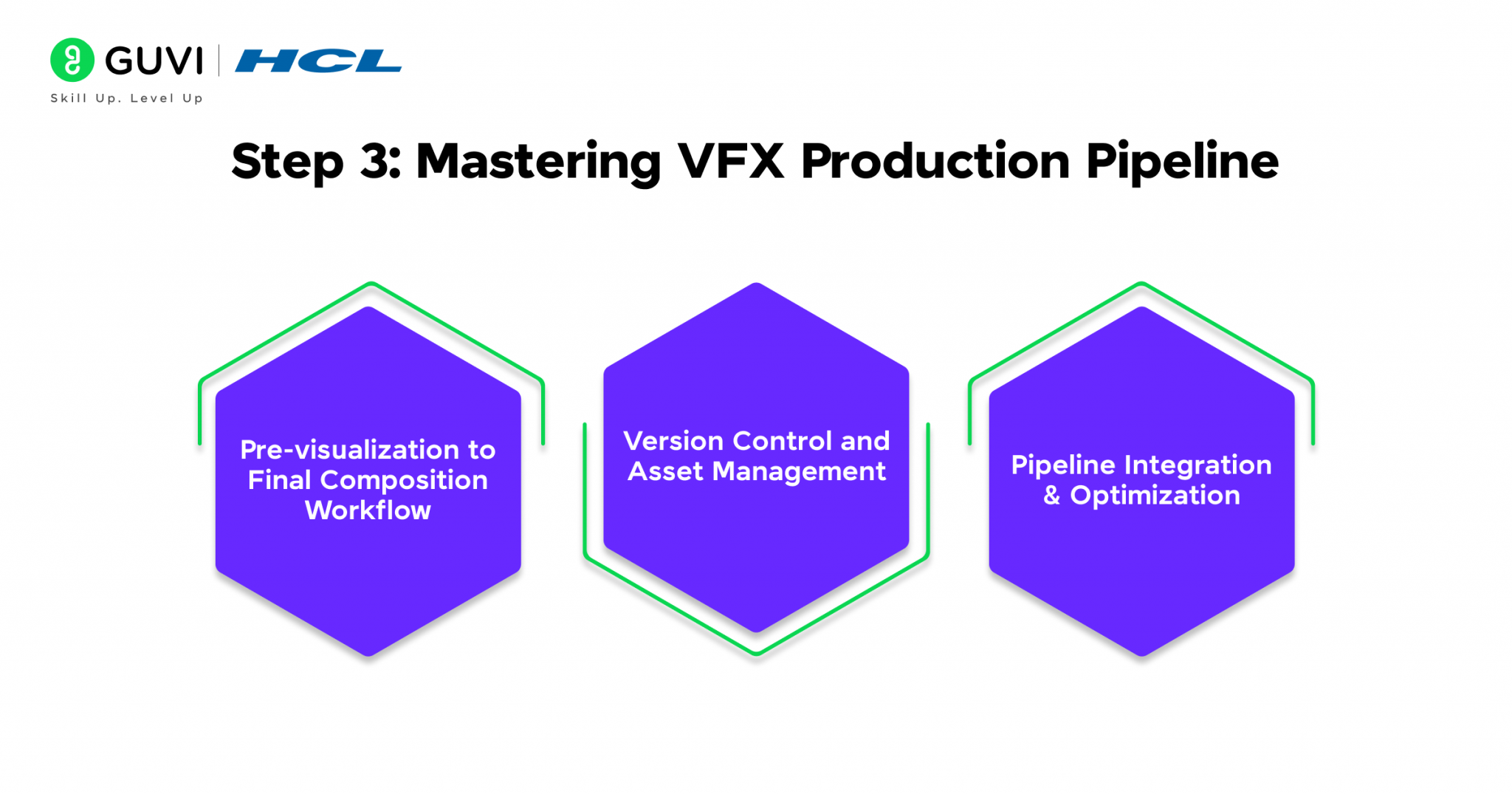 GUVI | HCL
Skill Up. Level Up

Step 3: Mastering VFX Production Pipeline

Pre-visualization to Final Composition Workflow

Version Control and Asset Management

Pipeline Integration & Optimization